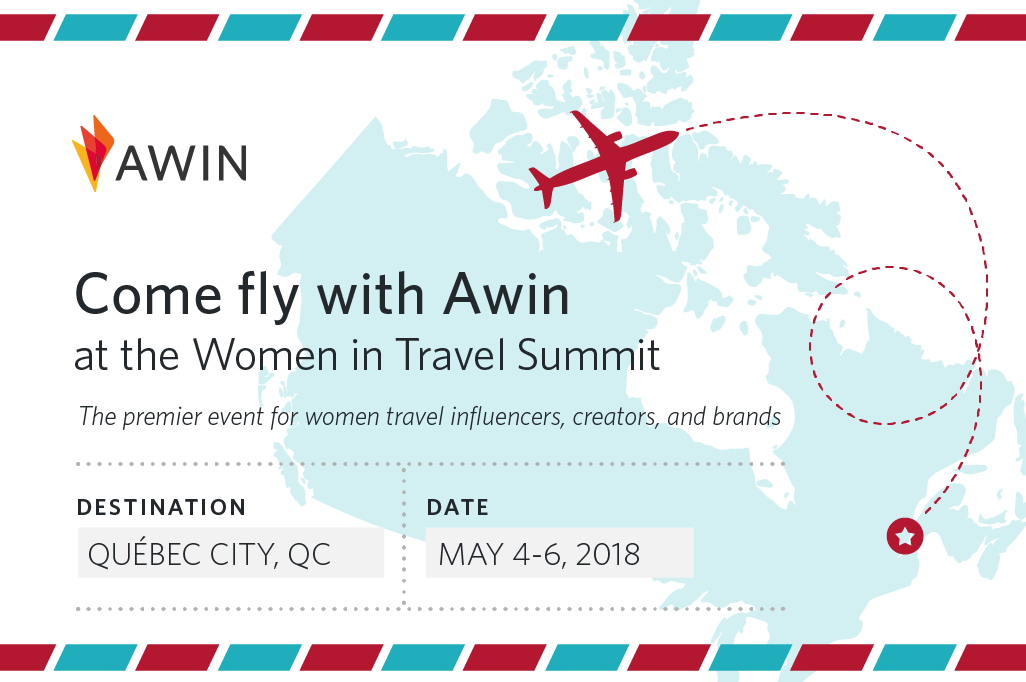 AWIN

Come fly with Awin
at the Women in Travel Summit

The premier event for women travel influencers, creators, and brands

DESTINATION
QUÉBEC CITY, QC

DATE
MAY 4-6, 2018